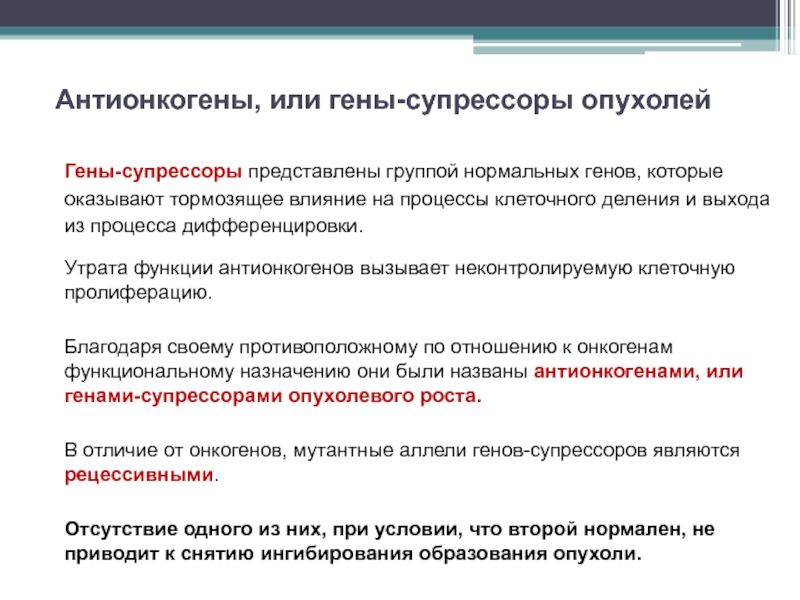 Антионкогены, или гены-супрессоры опухолей

Гены-супрессоры представлены группой нормальных генов, которые оказывают тормозящее влияние на процессы клеточного деления и выхода из процесса дифференцировки.

Утрата функции антионкогенов вызывает неконтролируемую клеточную пролиферацию.

Благодаря своему противоположному по отношению к онкогенам функциональному назначению они были названы антионкогенами, или генами-супрессорами опухолевого роста.

В отличие от онкогенов, мутантные аллели генов-супрессоров являются рецессивными.

Отсутствие одного из них, при условии, что второй нормален, не приводит к снятию ингибирования образования опухоли.